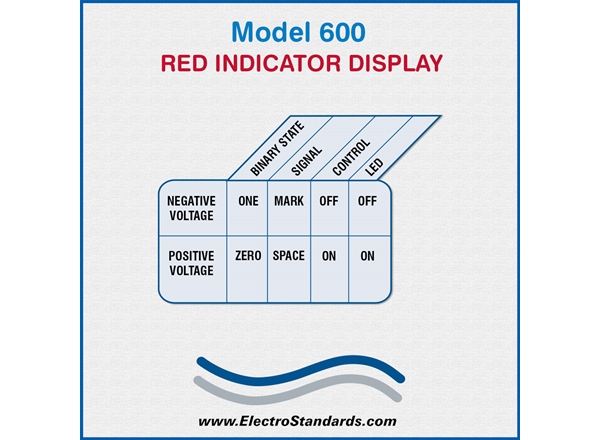 Model 600
RED INDICATOR DISPLAY

| | BINARY STATE | SIGNAL | CONTROL | LED |
|---|---|---|---|---|
| NEGATIVE VOLTAGE | ONE | MARK | OFF | OFF |
| POSITIVE VOLTAGE | ZERO | SPACE | ON | ON |

www.ElectroStandards.com